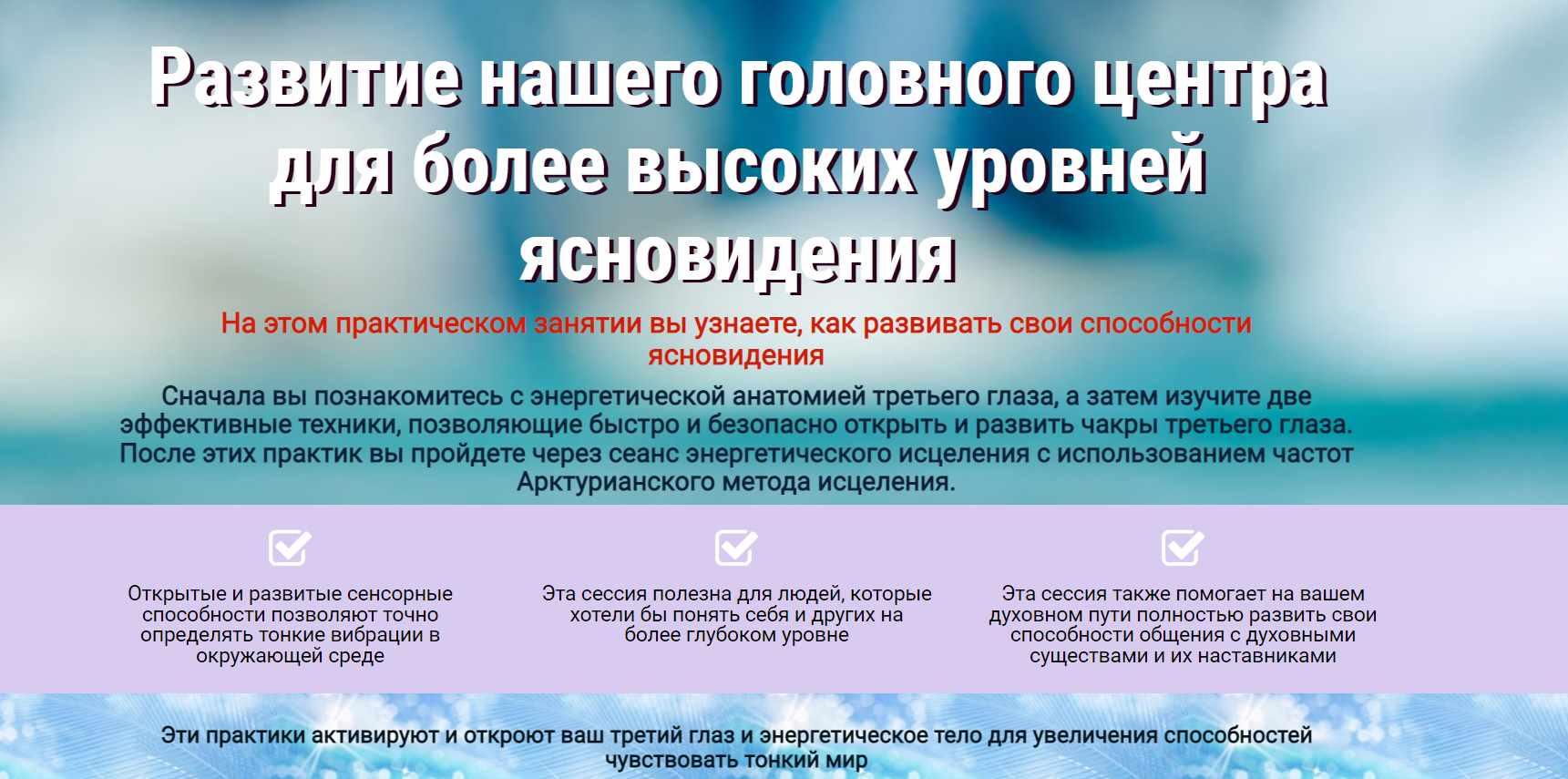 Развитие нашего головного центра для более высоких уровней ясновидения

На этом практическом занятии вы узнаете, как развивать свои способности ясновидения

Сначала вы познакомитесь с энергетической анатомией третьего глаза, а затем изучите две эффективные техники, позволяющие быстро и безопасно открыть и развить чакры третьего глаза. После этих практик вы пройдете через сеанс энергетического исцеления с использованием частот Арктурианского метода исцеления.

Открытые и развитые сенсорные способности позволяют точно определять тонкие вибрации в окружающей среде

Эта сессия полезна для людей, которые хотели бы понять себя и других на более глубоком уровне

Эта сессия также помогает на вашем духовном пути полностью развить свои способности общения с духовными существами и их наставниками

Эти практики активируют и откроют ваш третий глаз и энергетическое тело для увеличения способностей чувствовать тонкий мир